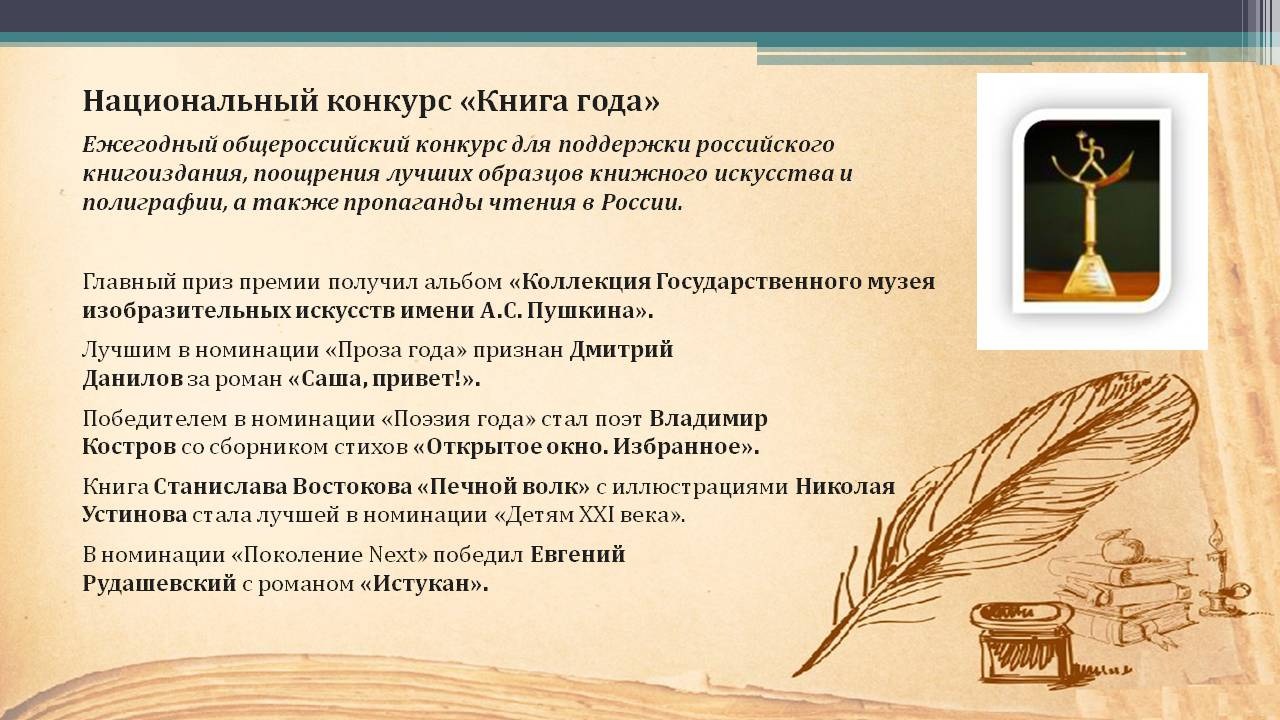 Национальный конкурс «Книга года»

Ежегодный общероссийский конкурс для поддержки российского книгоиздания, поощрения лучших образцов книжного искусства и полиграфии, а также пропаганды чтения в России.

Главный приз премии получил альбом «Коллекция Государственного музея изобразительных искусств имени А.С. Пушкина».

Лучшим в номинации «Проза года» признан Дмитрий Данилов за роман «Саша, привет!».

Победителем в номинации «Поэзия года» стал поэт Владимир Костров со сборником стихов «Открытое окно. Избранное».

Книга Станислава Востокова «Печной волк» с иллюстрациями Николая Устинова стала лучшей в номинации «Детям XXI века».

В номинации «Поколение Next» победил Евгений Рудашевский с романом «Истукан».